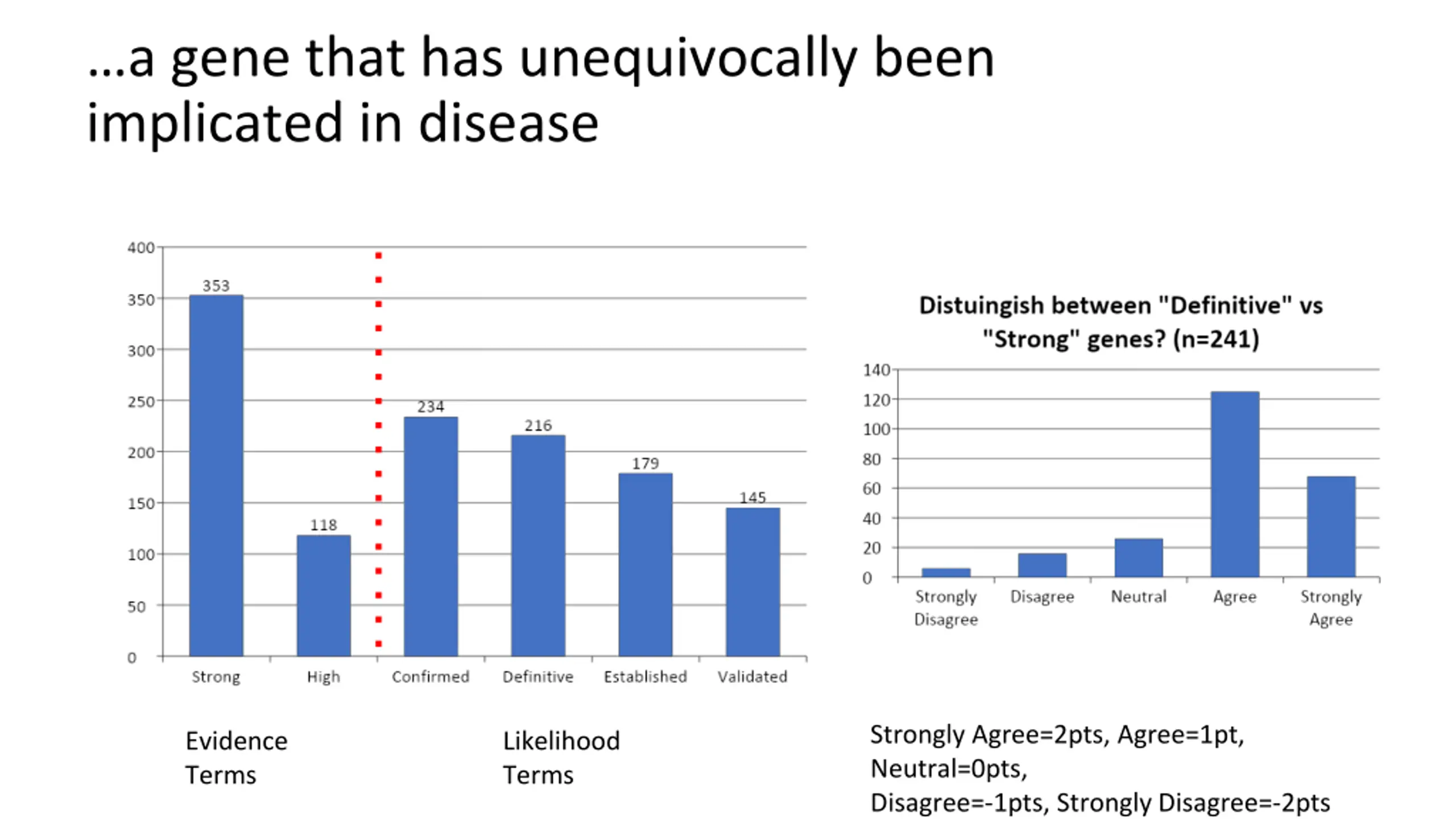 …a gene that has unequivocally been implicated in disease

400
350
300
250
200
150
100
50
0

353
118
234
216
179
145

Strong
High
Confirmed
Definitive
Established
Validated

Evidence Terms

Likelihood Terms

Distuingish between "Definitive" vs "Strong" genes? (n=241)

140
120
100
80
60
40
20
0

Strongly Disagree
Disagree
Neutral
Agree
Strongly Agree

Strongly Agree=2pts, Agree=1pt, Neutral=0pts, Disagree=-1pts, Strongly Disagree=-2pts